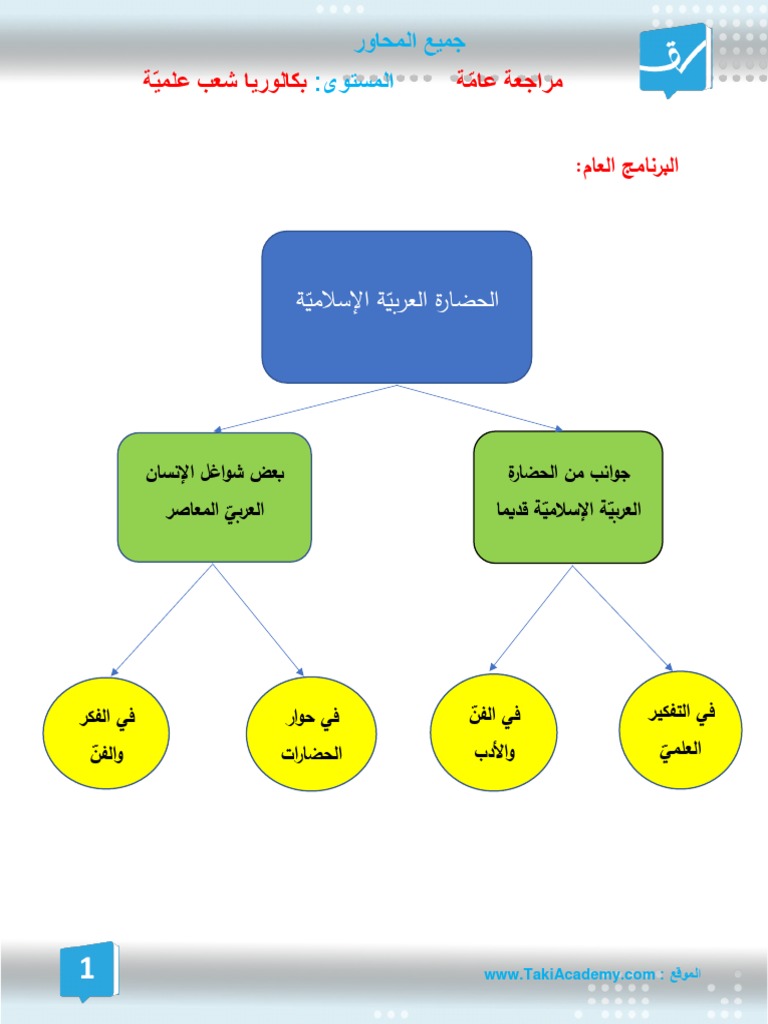 جميع المحاور
مراجعة عامّة المستوى: بكالوريا شعب علميّة

البرنامج العام:

الحضارة العربيّة الإسلاميّة

جوانب من الحضارة العربيّة الإسلاميّة قديما

بعض شواغل الإنسان العربيّ المعاصر

في التفكير العلميّ

في الفنّ والأدب

في حوار الحضارات

في الفكر والفنّ

الموقع : www.TakiAcademy.com

1